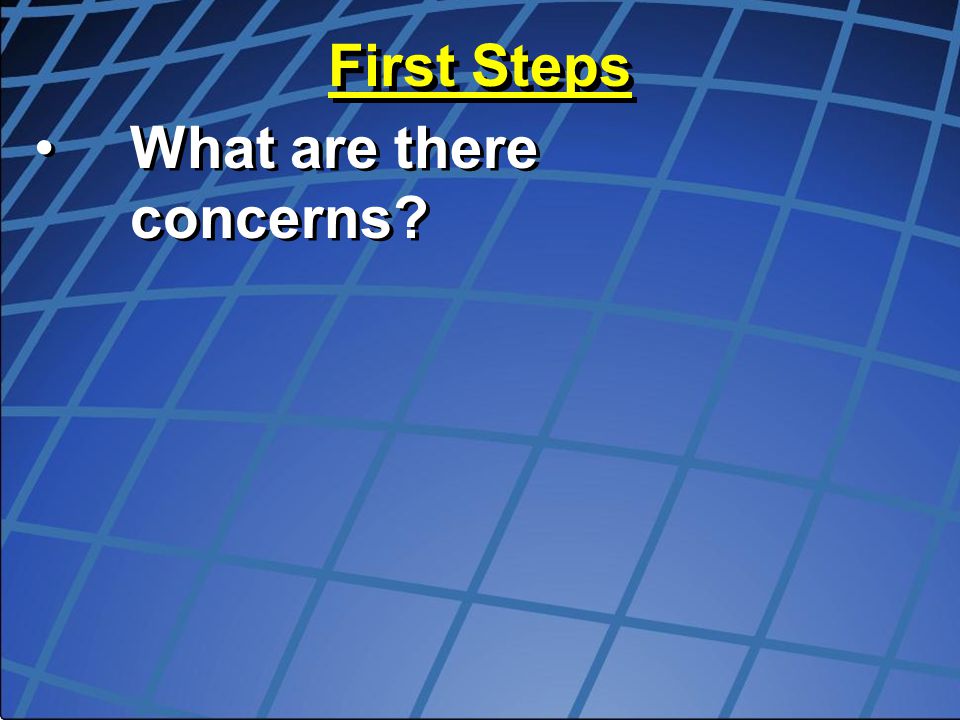 First Steps

• What are there concerns?